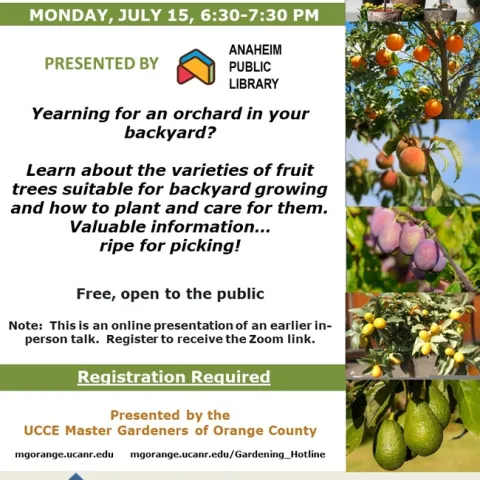 MONDAY, JULY 15, 6:30-7:30 PM

PRESENTED BY

ANAHEIM PUBLIC LIBRARY

Yearning for an orchard in your backyard?

Learn about the varieties of fruit trees suitable for backyard growing and how to plant and care for them. Valuable information... ripe for picking!

Free, open to the public

Note: This is an online presentation of an earlier in-person talk. Register to receive the Zoom link.

Registration Required

Presented by the UCCE Master Gardeners of Orange County

mgorange.ucanr.edu mgorange.ucanr.edu/Gardening_Hotline